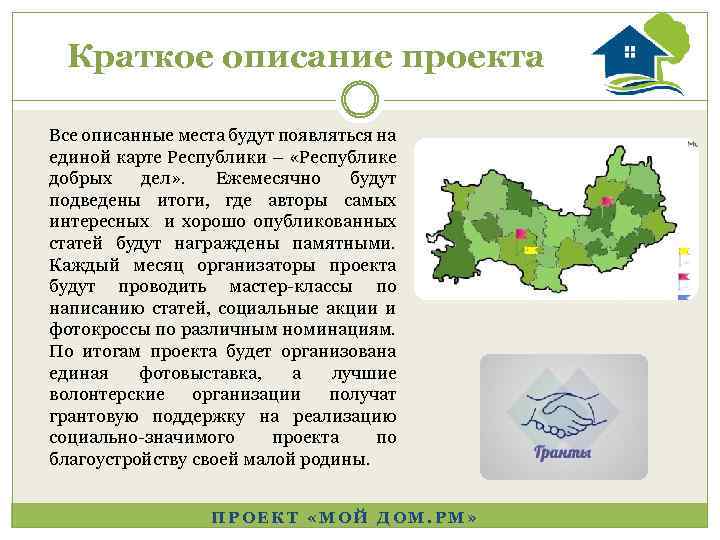 Краткое описание проекта

Все описанные места будут появляться на единой карте Республики – «Республике добрых дел». Ежемесячно будут подведены итоги, где авторы самых интересных и хорошо опубликованных статей будут награждены памятными. Каждый месяц организаторы проекта будут проводить мастер-классы по написанию статей, социальные акции и фотокроссы по различным номинациям. По итогам проекта будет организована единая фотовыставка, а лучшие волонтерские организации получат грантовую поддержку на реализацию социально-значимого проекта по благоустройству своей малой родины.

Гранты

ПРОЕКТ «МОЙ ДОМ.РМ»